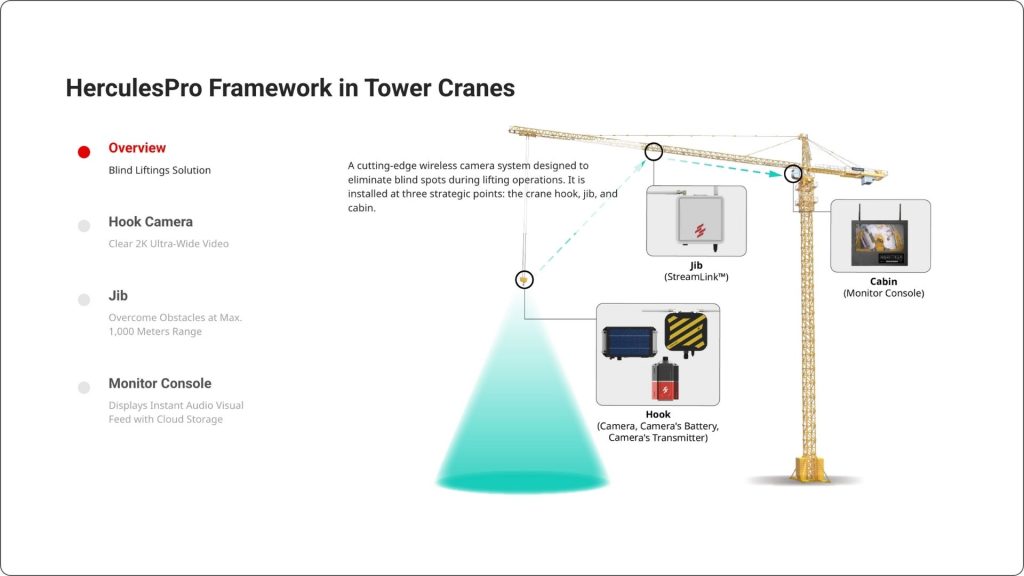 HerculesPro Framework in Tower Cranes

Overview
Blind Liftings Solution

Hook Camera
Clear 2K Ultra-Wide Video

Jib
Overcome Obstacles at Max. 1,000 Meters Range

Monitor Console
Displays Instant Audio Visual Feed with Cloud Storage

A cutting-edge wireless camera system designed to eliminate blind spots during lifting operations. It is installed at three strategic points: the crane hook, jib, and cabin.

Jib
(StreamLink™)

Cabin
(Monitor Console)

Hook
(Camera, Camera's Battery, Camera's Transmitter)